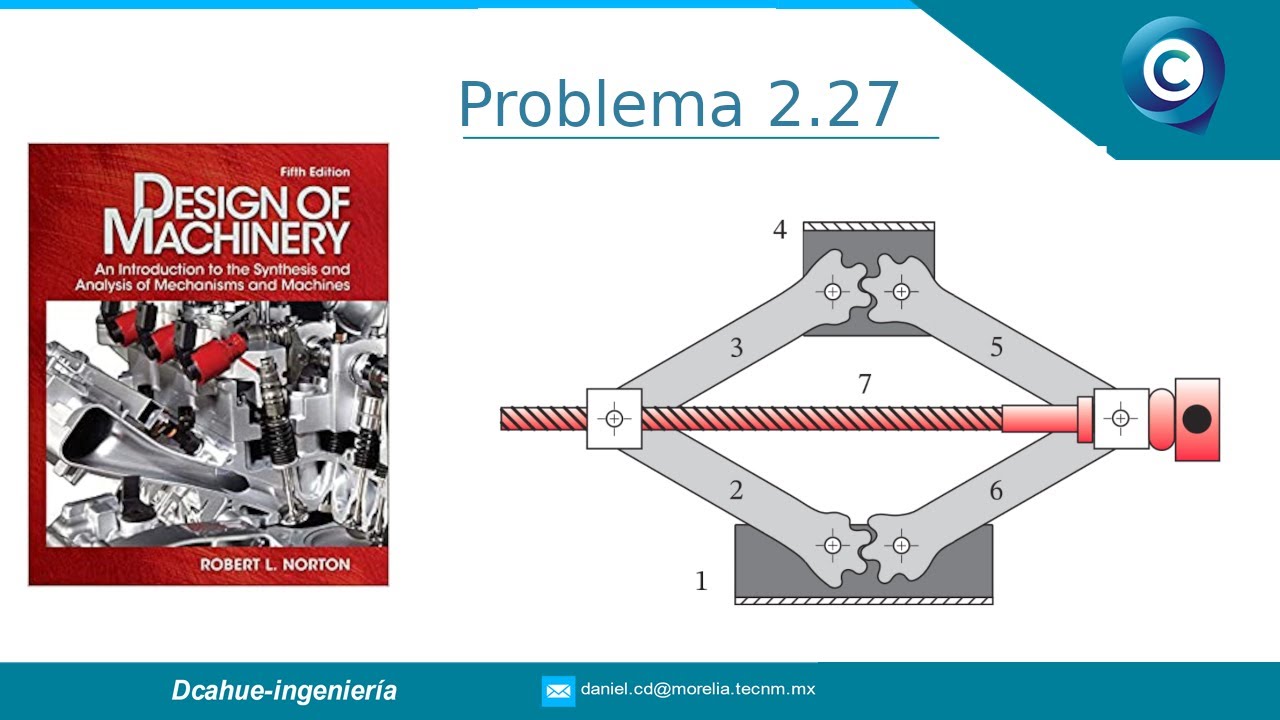 Problema 2.27

Fifth Edition
DESIGN OF MACHINERY
An Introduction to the Synthesis and Analysis of Mechanisms and Machines
ROBERT L. NORTON

4
3
5
7
2
6
1

Dcahue-ingeniería
daniel.cd@morelia.tecnm.mx